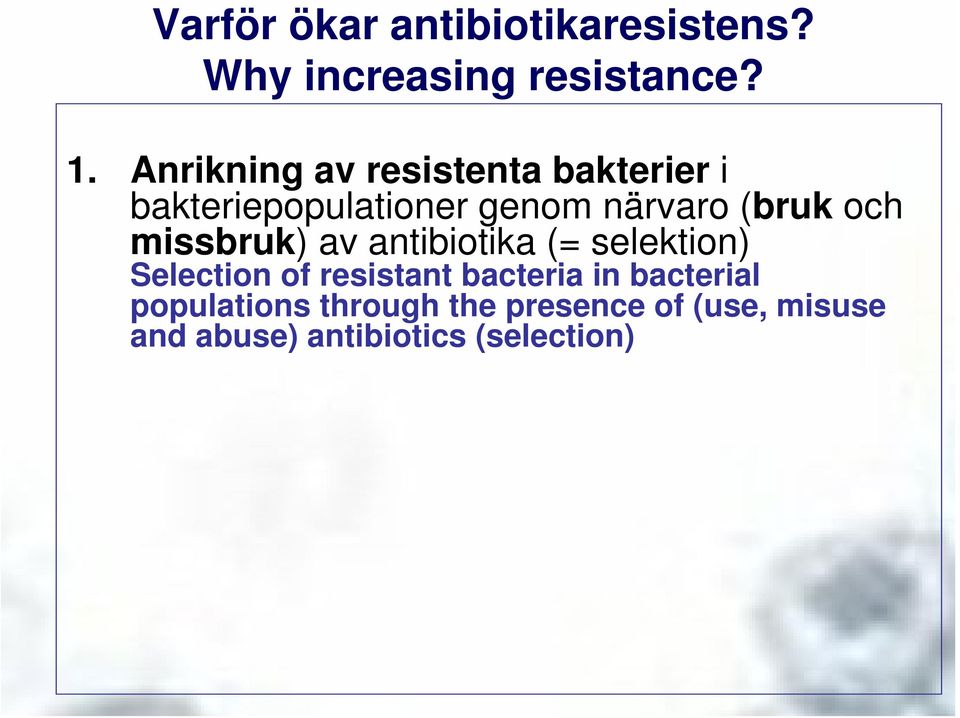 Varför ökar antibiotikaresistens?
Why increasing resistance?

1. Anrikning av resistenta bakterier i bakteriepopulationer genom närvaro (bruk och missbruk) av antibiotika (= selektion)
Selection of resistant bacteria in bacterial populations through the presence of (use, misuse and abuse) antibiotics (selection)